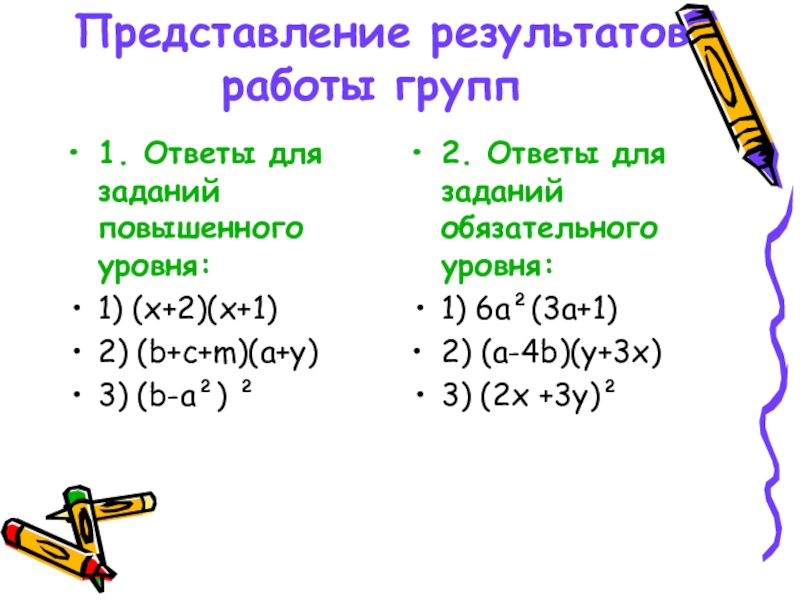 Представление результатов работы групп

• 1. Ответы для заданий повышенного уровня:
• 1) $(x+2)(x+1)$
• 2) $(b+c+m)(a+y)$
• 3) $(b-a^2)^2$

• 2. Ответы для заданий обязательного уровня:
• 1) $6a^2(3a+1)$
• 2) $(a-4b)(y+3x)$
• 3) $(2x+3y)^2$